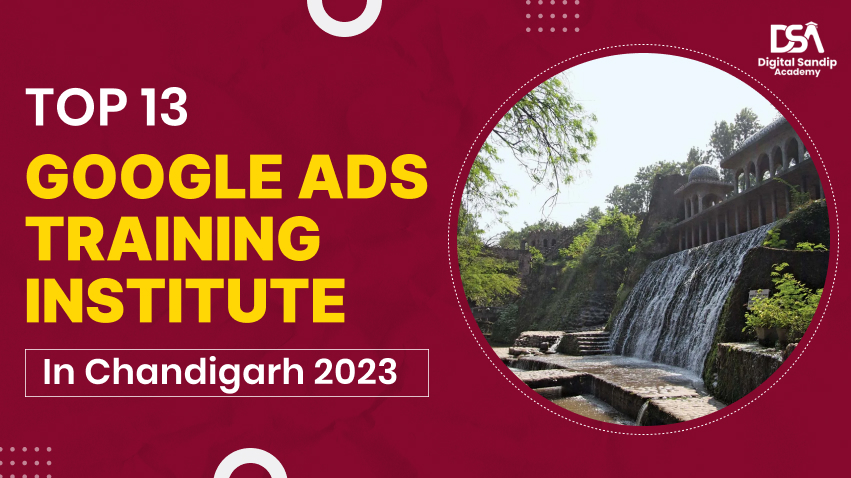 DSA
Digital Sandip Academy

TOP 13
GOOGLE ADS TRAINING INSTITUTE
In Chandigarh 2023